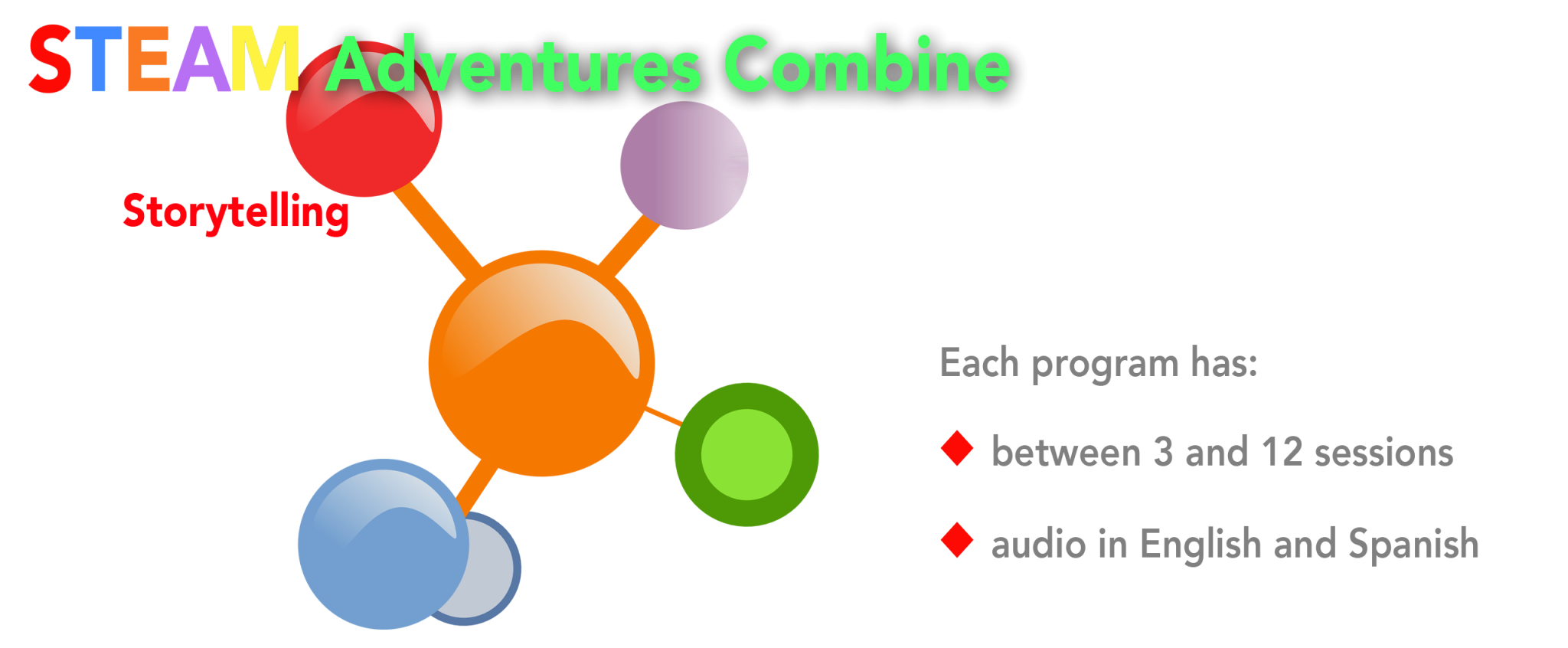 STEAM Adventures Combine

Storytelling

Each program has:

◆ between 3 and 12 sessions

◆ audio in English and Spanish